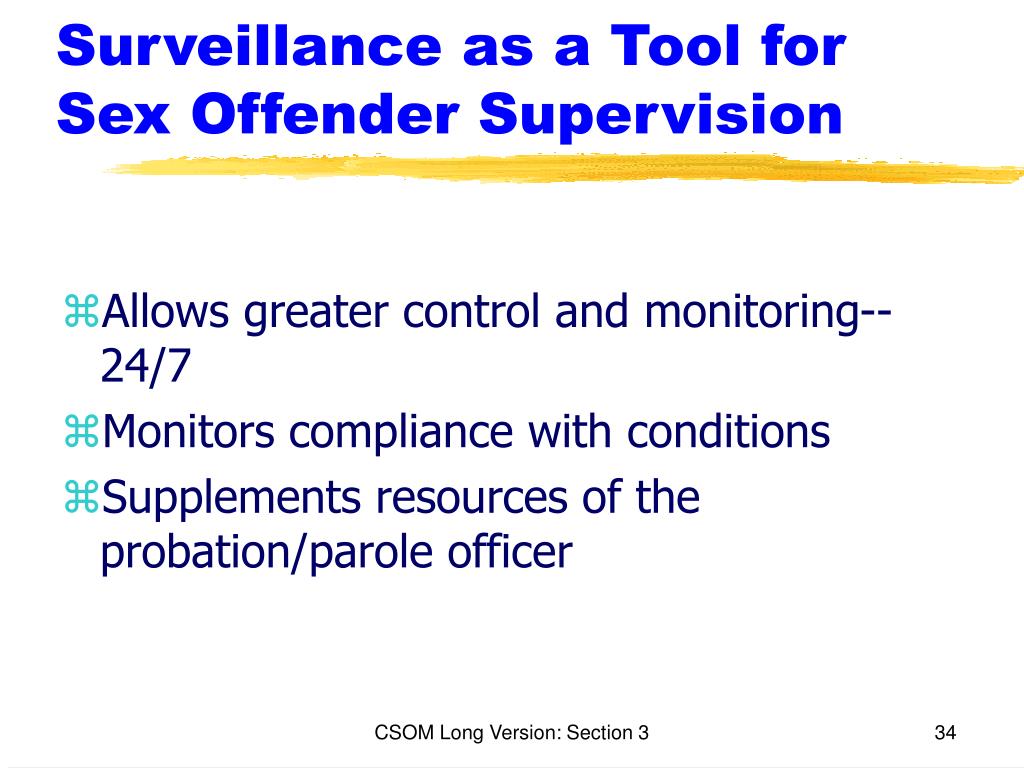 Surveillance as a Tool for Sex Offender Supervision

⌘Allows greater control and monitoring--24/7
⌘Monitors compliance with conditions
⌘Supplements resources of the probation/parole officer

CSOM Long Version: Section 3

34